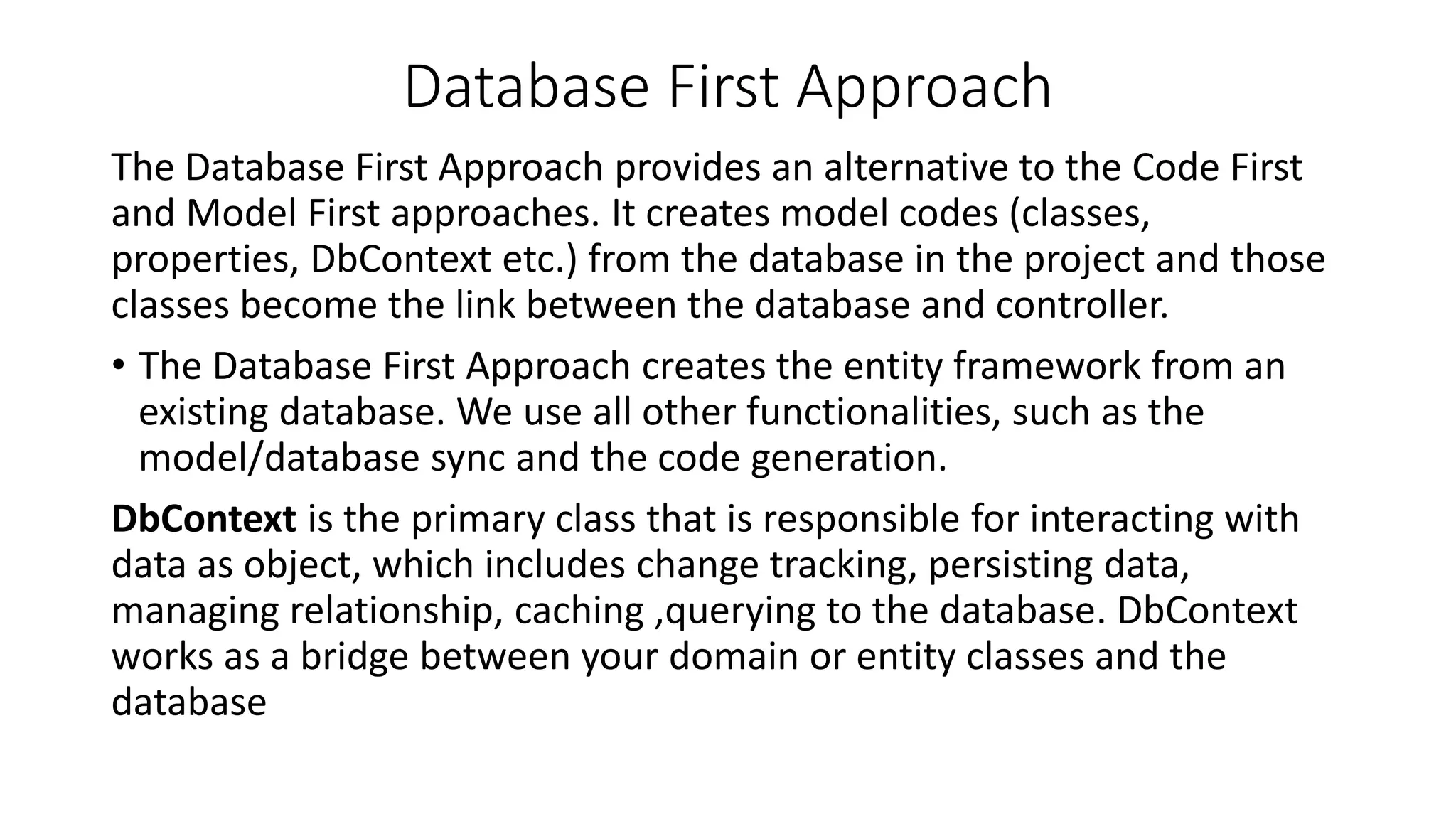 Database First Approach

The Database First Approach provides an alternative to the Code First and Model First approaches. It creates model codes (classes, properties, DbContext etc.) from the database in the project and those classes become the link between the database and controller.

• The Database First Approach creates the entity framework from an existing database. We use all other functionalities, such as the model/database sync and the code generation.

DbContext is the primary class that is responsible for interacting with data as object, which includes change tracking, persisting data, managing relationship, caching ,querying to the database. DbContext works as a bridge between your domain or entity classes and the database